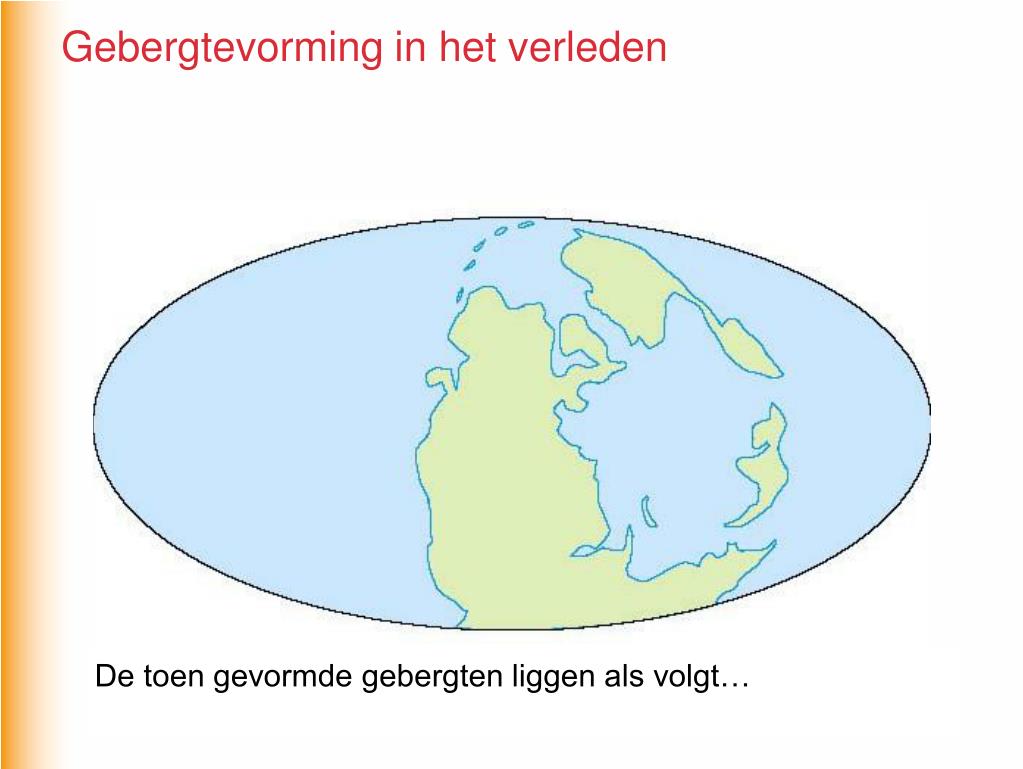 Gebergtevorming in het verleden

De toen gevormde gebergten liggen als volgt…